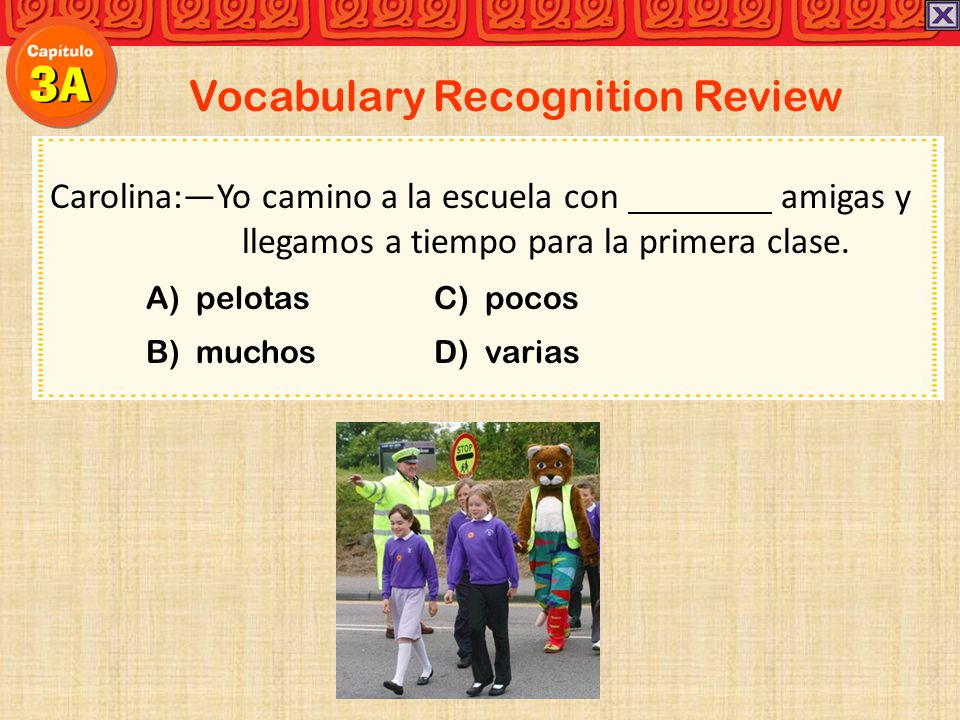 Capítulo
3A

Vocabulary Recognition Review

Carolina:—Yo camino a la escuela con ________ amigas y llegamos a tiempo para la primera clase.

A) pelotas
B) muchos
C) pocos
D) varias

STOP